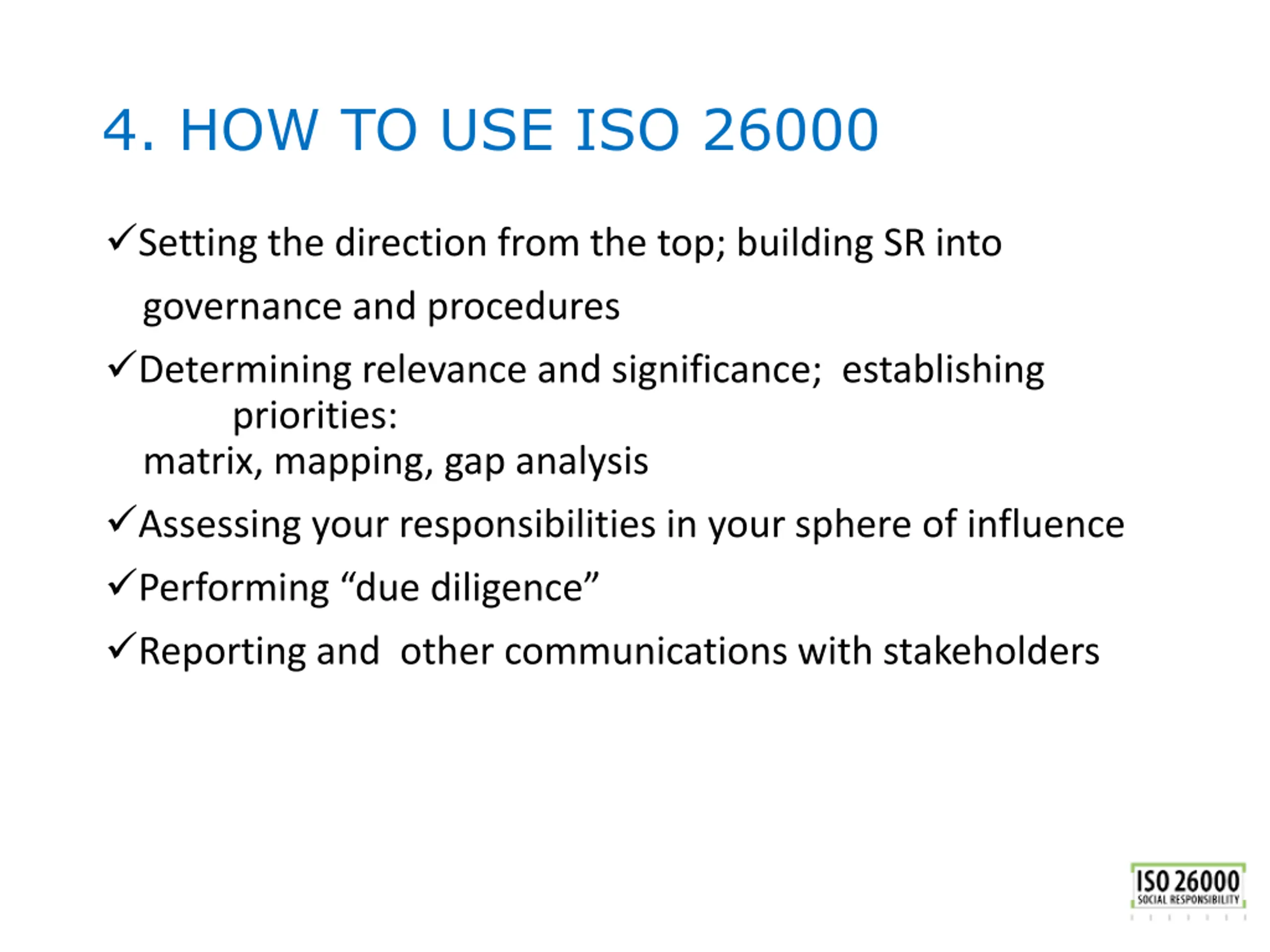 4. HOW TO USE ISO 26000

✓Setting the direction from the top; building SR into governance and procedures

✓Determining relevance and significance; establishing priorities:
matrix, mapping, gap analysis

✓Assessing your responsibilities in your sphere of influence

✓Performing “due diligence”

✓Reporting and other communications with stakeholders

ISO 26000
SOCIAL RESPONSIBILITY